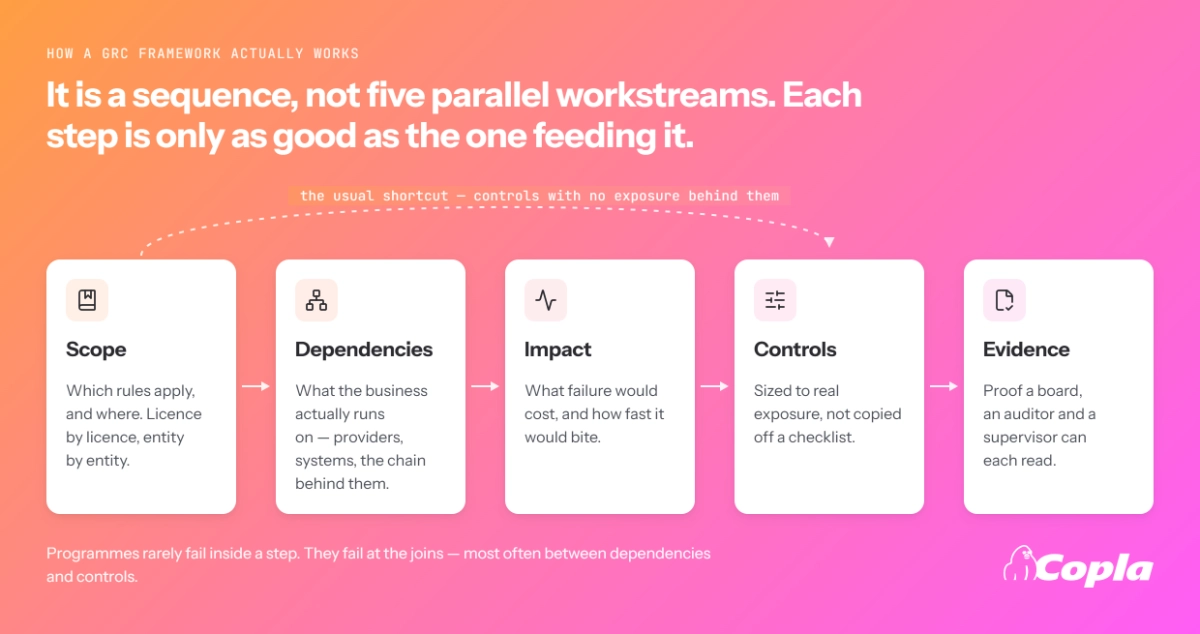 HOW A GRC FRAMEWORK ACTUALLY WORKS

It is a sequence, not five parallel workstreams. Each step is only as good as the one feeding it.

the usual shortcut — controls with no exposure behind them

Scope

Which rules apply, and where. Licence by licence, entity by entity.

Dependencies

What the business actually runs on — providers, systems, the chain behind them.

Impact

What failure would cost, and how fast it would bite.

Controls

Sized to real exposure, not copied off a checklist.

Evidence

Proof a board, an auditor and a supervisor can each read.

Programmes rarely fail inside a step. They fail at the joins — most often between dependencies and controls.

Copla